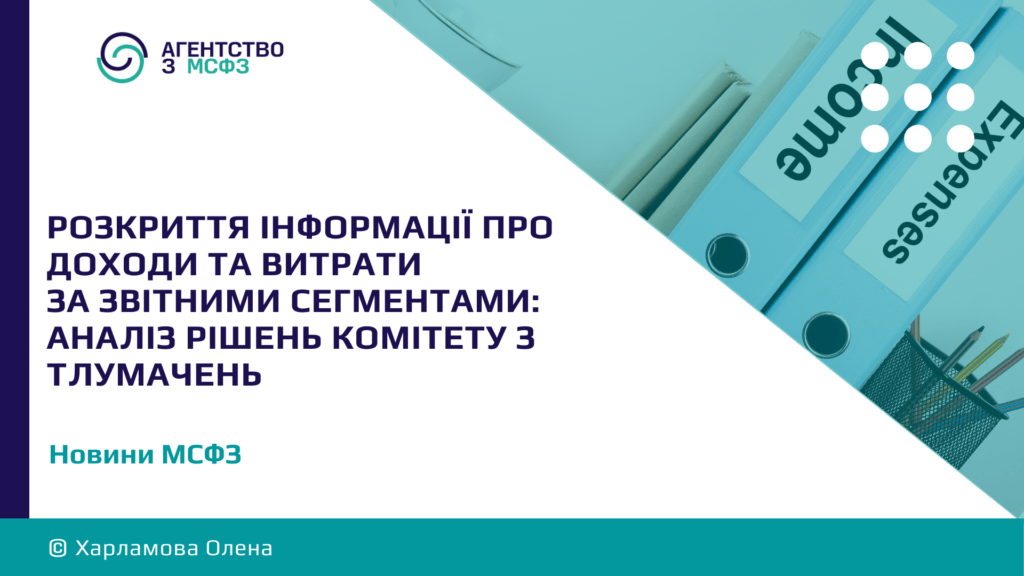 АГЕНТСТВО З МСФЗ

Income

Expenses

РОЗКРИТТЯ ІНФОРМАЦІЇ ПРО ДОХОДИ ТА ВИТРАТИ ЗА ЗВІТНИМИ СЕГМЕНТАМИ: АНАЛІЗ РІШЕНЬ КОМІТЕТУ З ТЛУМАЧЕНЬ

Новини МСФЗ

© Харламова Олена